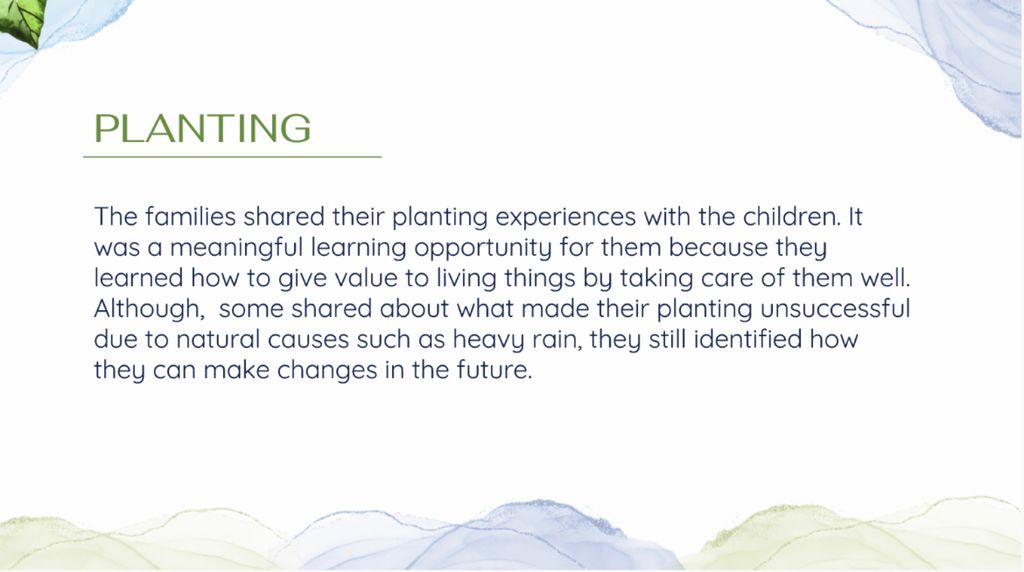 PLANTING

The families shared their planting experiences with the children. It was a meaningful learning opportunity for them because they learned how to give value to living things by taking care of them well. Although,  some shared about what made their planting unsuccessful due to natural causes such as heavy rain, they still identified how they can make changes in the future.